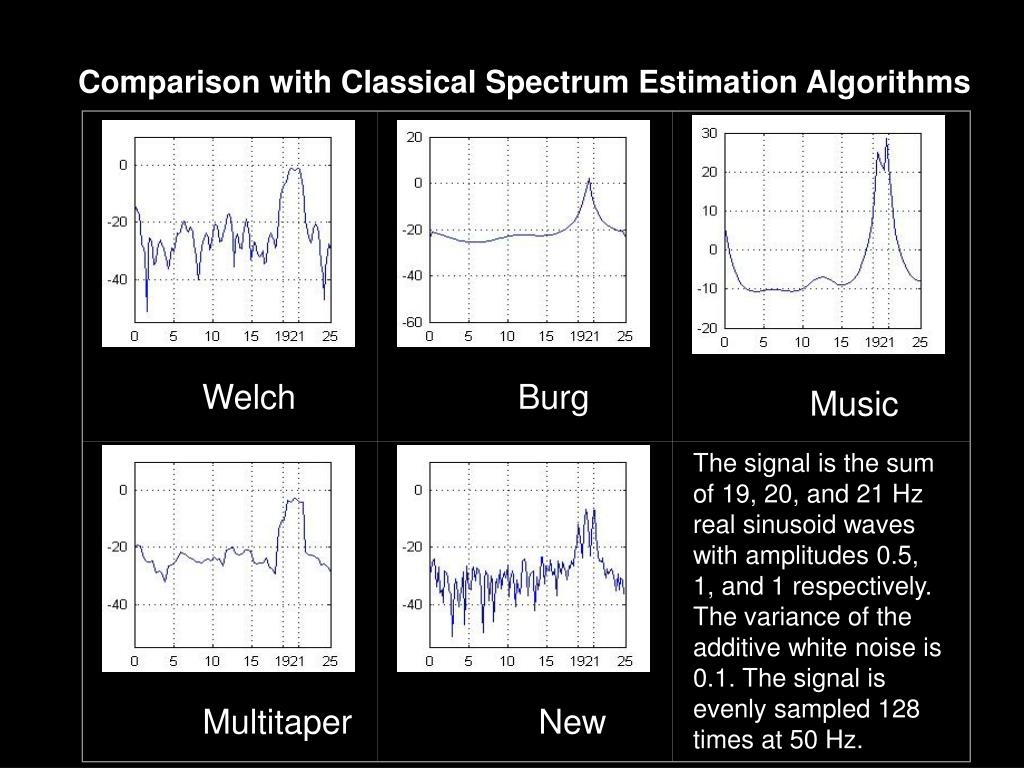 Comparison with Classical Spectrum Estimation Algorithms

0
-20
-40
0 5 10 15 1921 25

Welch

20
0
-20
-40
-60
0 5 10 15 1921 25

Burg

30
20
10
0
-10
-20
0 5 10 15 1921 25

Music

0
-20
-40
0 5 10 15 1921 25

Multitaper

0
-20
-40
0 5 10 15 1921 25

New

The signal is the sum of 19, 20, and 21 Hz real sinusoid waves with amplitudes 0.5, 1, and 1 respectively. The variance of the additive white noise is 0.1. The signal is evenly sampled 128 times at 50 Hz.